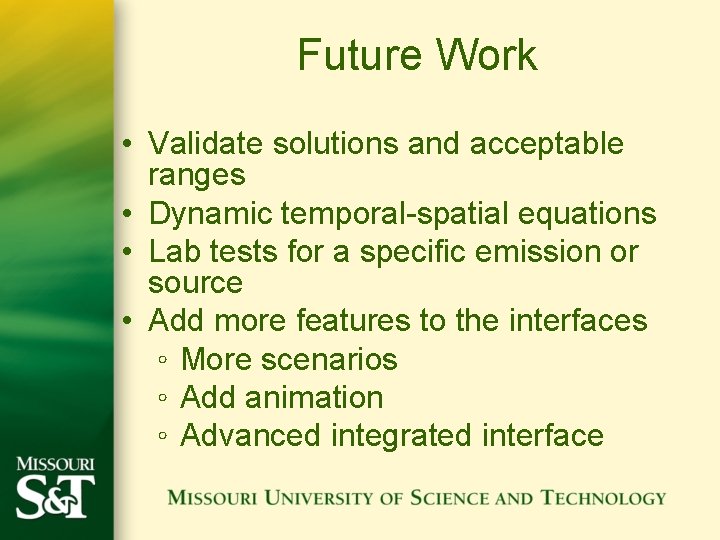 Future Work

• Validate solutions and acceptable ranges
• Dynamic temporal-spatial equations
• Lab tests for a specific emission or source
• Add more features to the interfaces
◦ More scenarios
◦ Add animation
◦ Advanced integrated interface

MISSOURI S&T

MISSOURI UNIVERSITY OF SCIENCE AND TECHNOLOGY